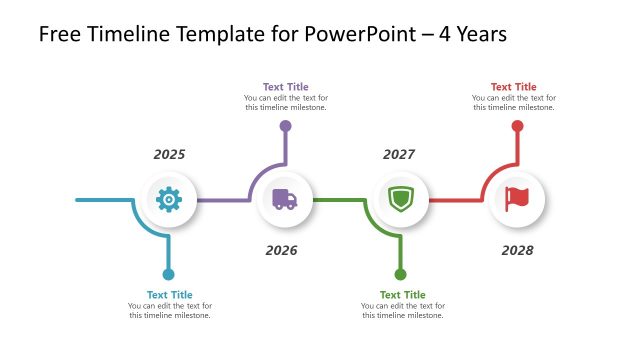 Free Timeline Template for PowerPoint – 4 Years

Text Title
You can edit the text for this timeline milestone.

Text Title
You can edit the text for this timeline milestone.

2025

2027

2026

2028

Text Title
You can edit the text for this timeline milestone.

Text Title
You can edit the text for this timeline milestone.